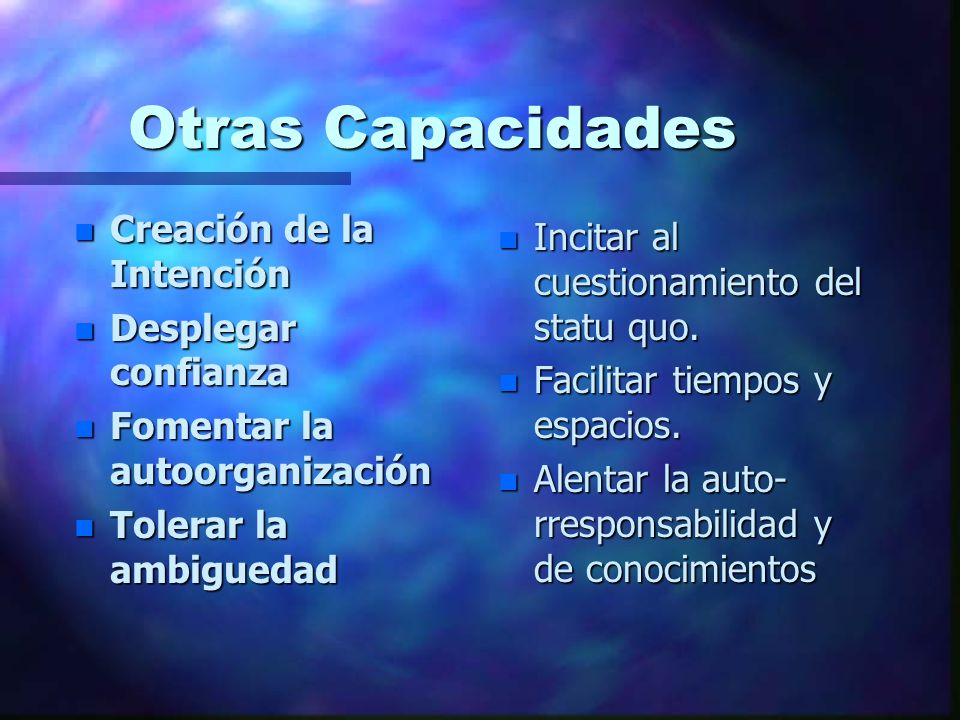 Otras Capacidades

- Creación de la Intención
- Desplegar confianza
- Fomentar la autoorganización
- Tolerar la ambiguedad

- Incitar al cuestionamiento del statu quo.
- Facilitar tiempos y espacios.
- Alentar la auto-rresponsabilidad y de conocimientos